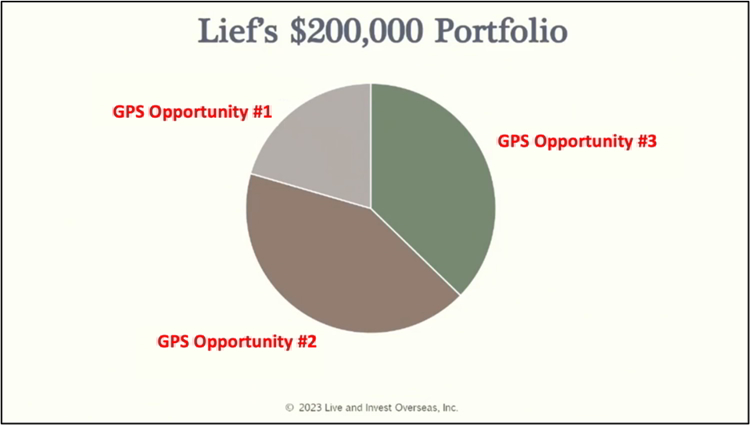 Lief's \$200,000 Portfolio

GPS Opportunity #1

GPS Opportunity #3

GPS Opportunity #2

© 2023 Live and Invest Overseas, Inc.